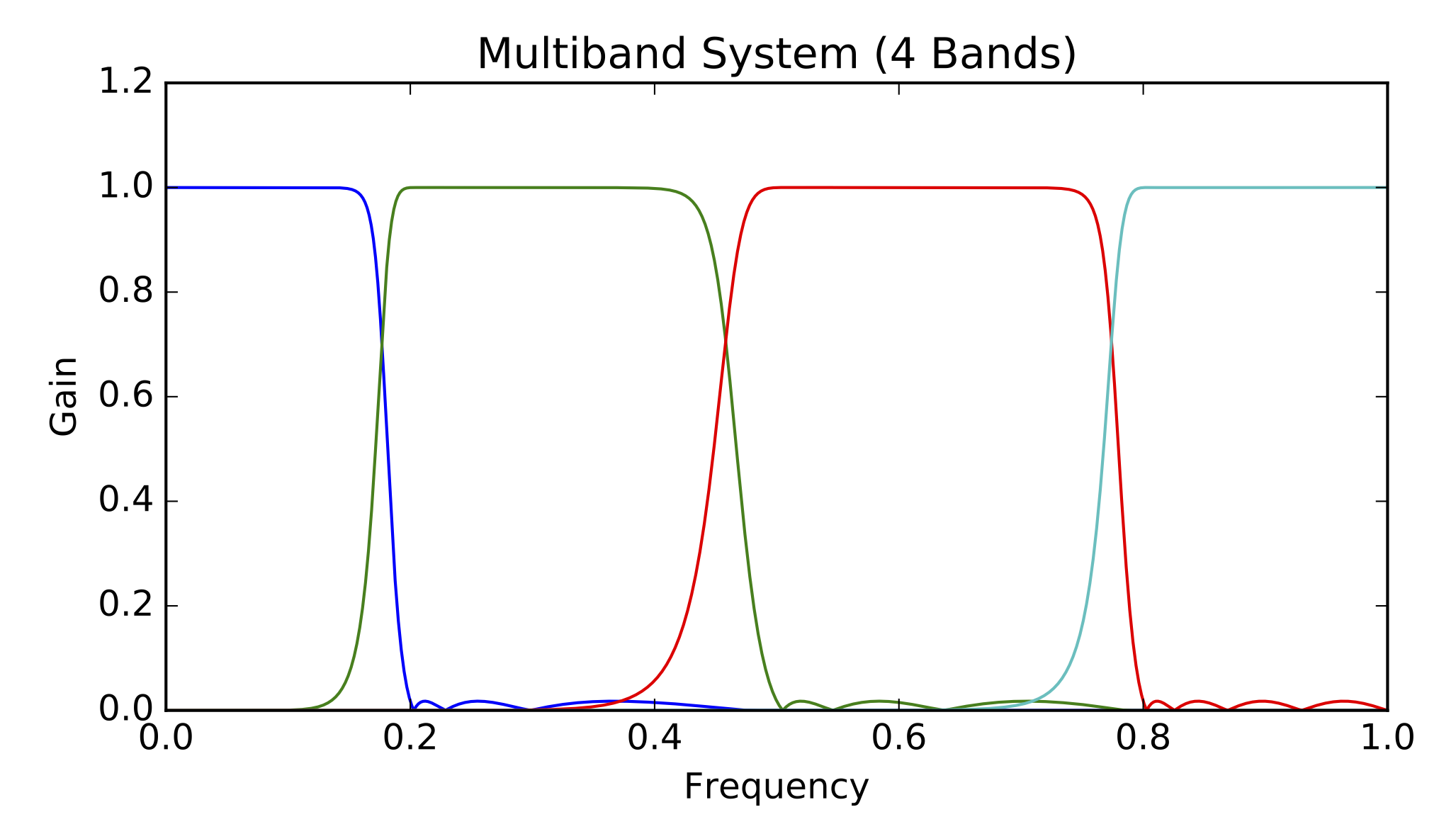 Multiband System (4 Bands)

1.2
1.0
0.8
0.6
0.4
0.2
0.0

Gain

0.0
0.2
0.4
0.6
0.8
1.0

Frequency